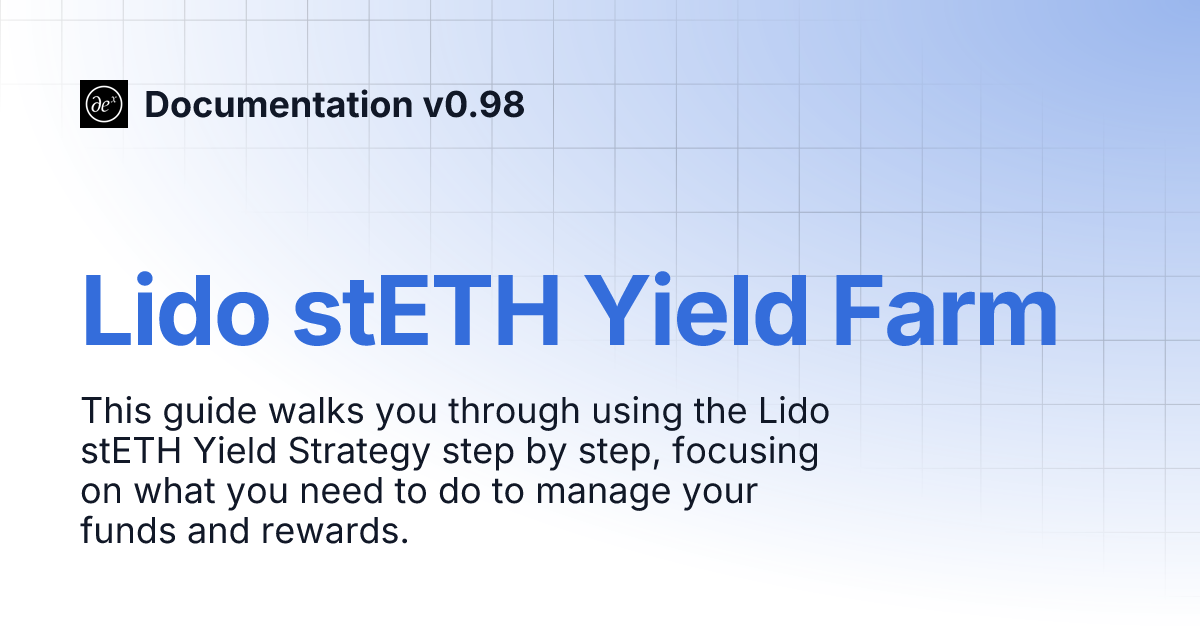 $\partial e^x$ Documentation v0.98

Lido stETH Yield Farm

This guide walks you through using the Lido stETH Yield Strategy step by step, focusing on what you need to do to manage your funds and rewards.